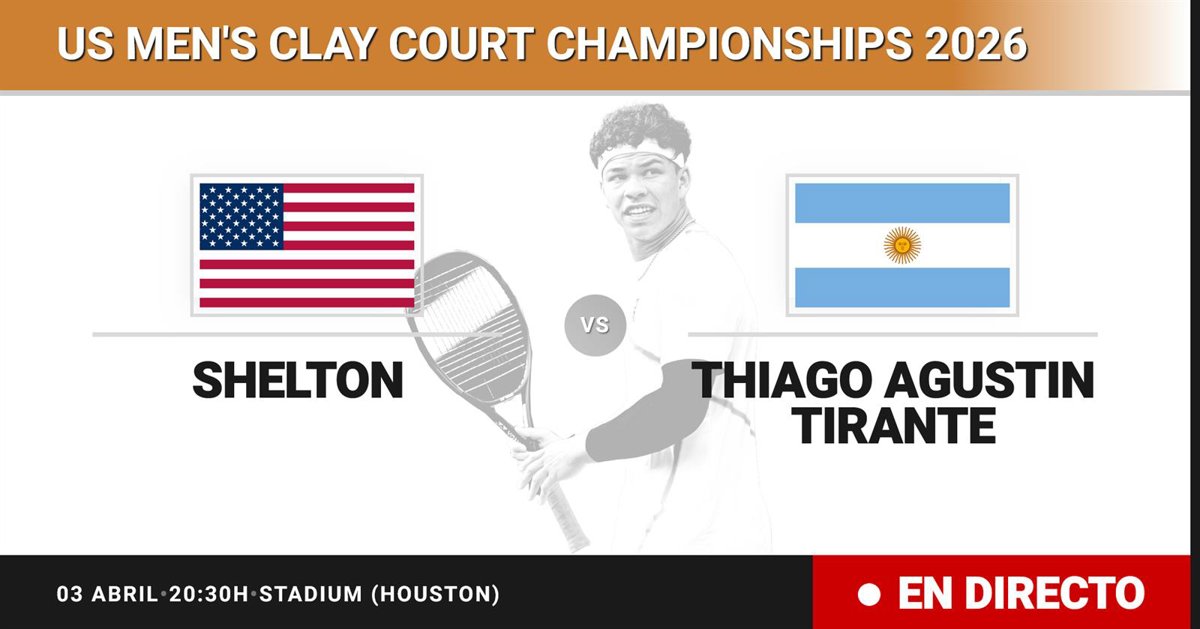 US MEN'S CLAY COURT CHAMPIONSHIPS 2026

SHELTON

VS

THIAGO AGUSTIN TIRANTE

03 ABRIL•20:30H•STADIUM (HOUSTON)

EN DIRECTO